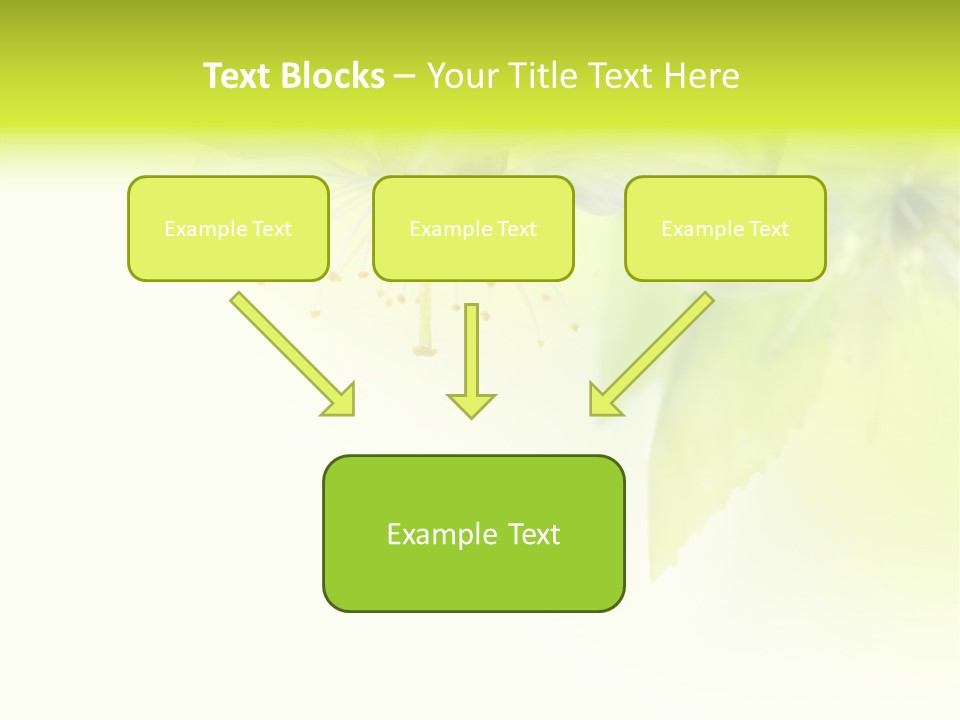 Text Blocks – Your Title Text Here

Example Text

Example Text

Example Text

Example Text